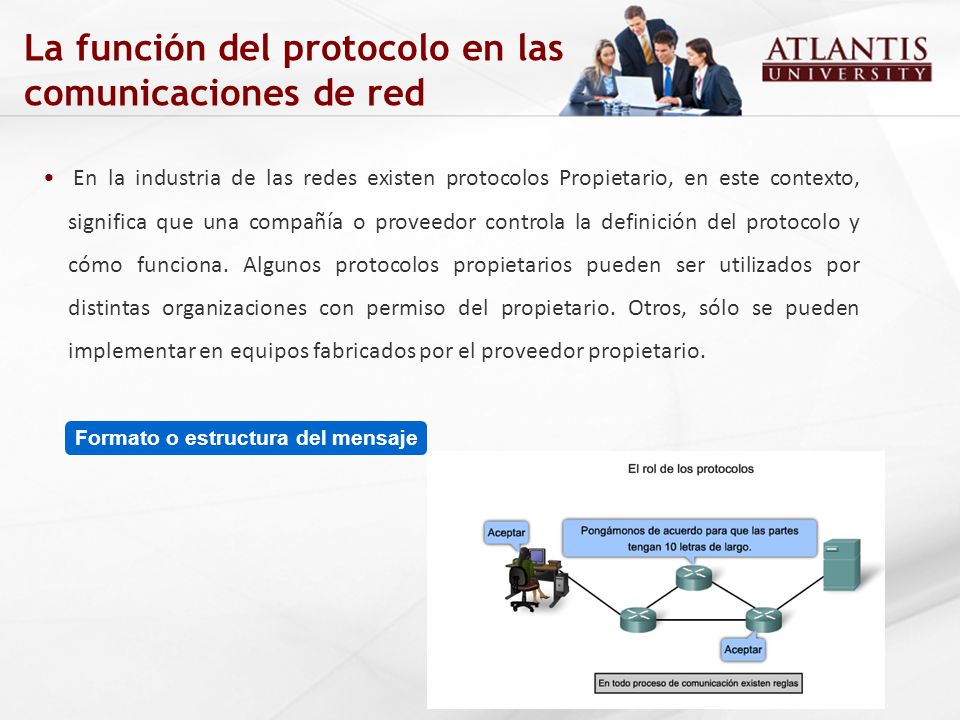 La función del protocolo en las comunicaciones de red

ATLANTIS UNIVERSITY

• En la industria de las redes existen protocolos Propietario, en este contexto, significa que una compañía o proveedor controla la definición del protocolo y cómo funciona. Algunos protocolos propietarios pueden ser utilizados por distintas organizaciones con permiso del propietario. Otros, sólo se pueden implementar en equipos fabricados por el proveedor propietario.

Formato o estructura del mensaje

El rol de los protocolos

Aceptar

Pongámonos de acuerdo para que las partes tengan 10 letras de largo.

Aceptar

En todo proceso de comunicación existen reglas